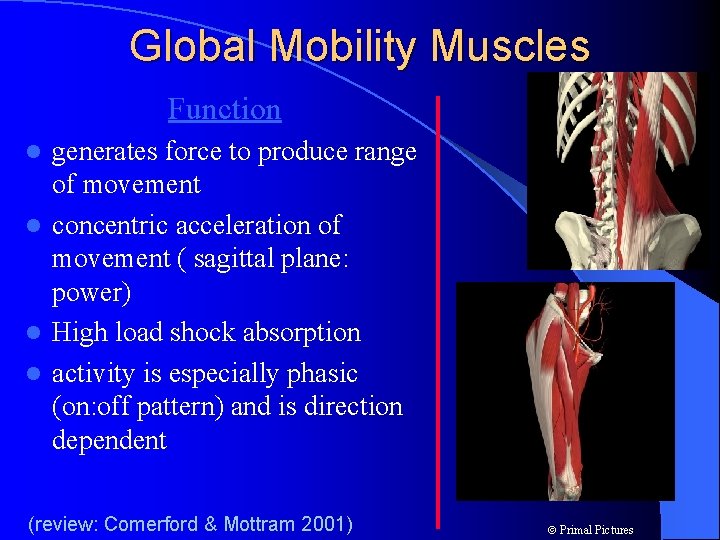 Global Mobility Muscles

Function

- generates force to produce range of movement
- concentric acceleration of movement ( sagittal plane: power)
- High load shock absorption
- activity is especially phasic (on:off pattern) and is direction dependent

(review: Comerford & Mottram 2001)

© Primal Pictures